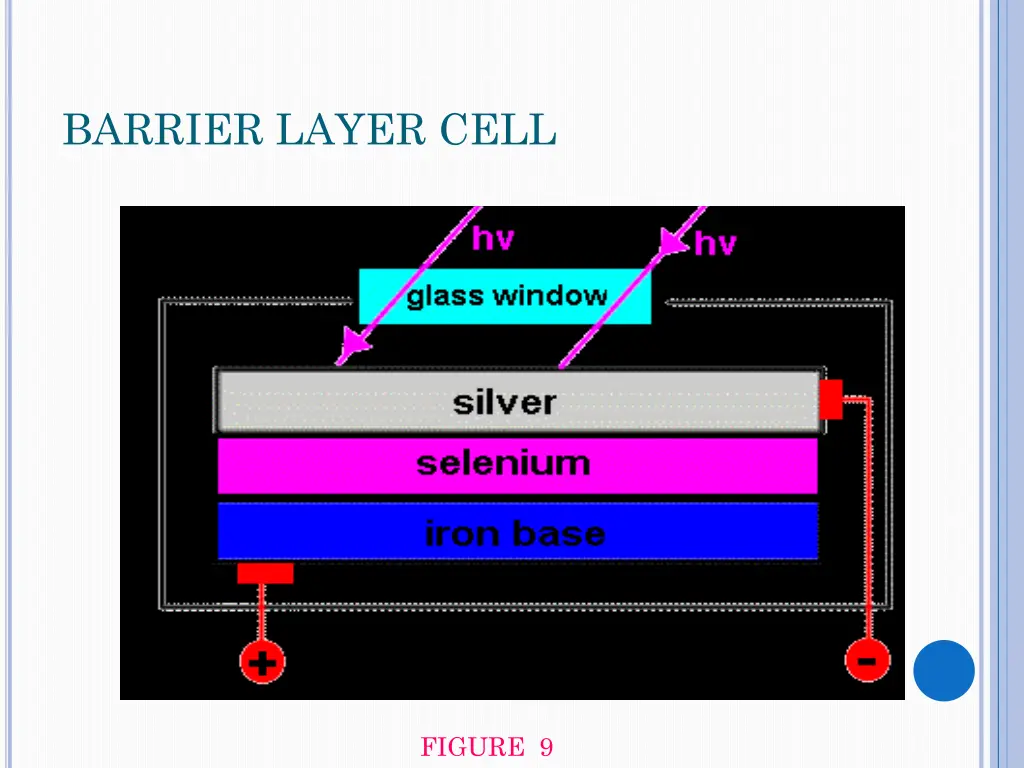 BARRIER LAYER CELL

hv
hv
glass window
silver
selenium
iron base
+
-

FIGURE 9